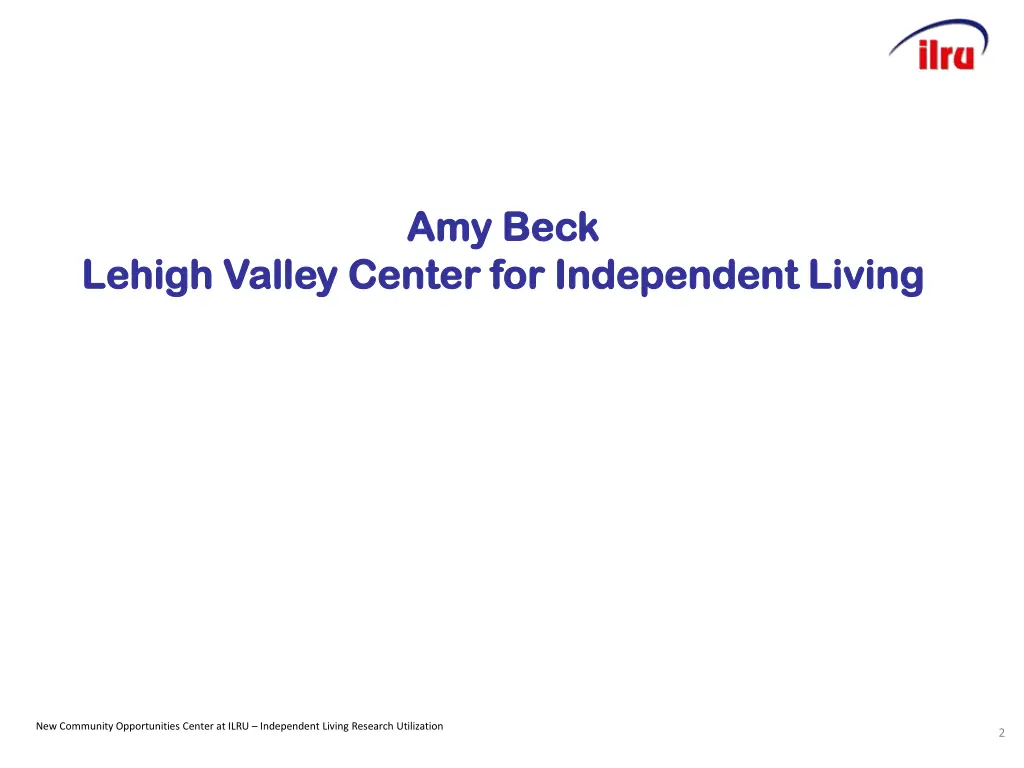 ilru

Amy Beck
Lehigh Valley Center for Independent Living

New Community Opportunities Center at ILRU – Independent Living Research Utilization

2